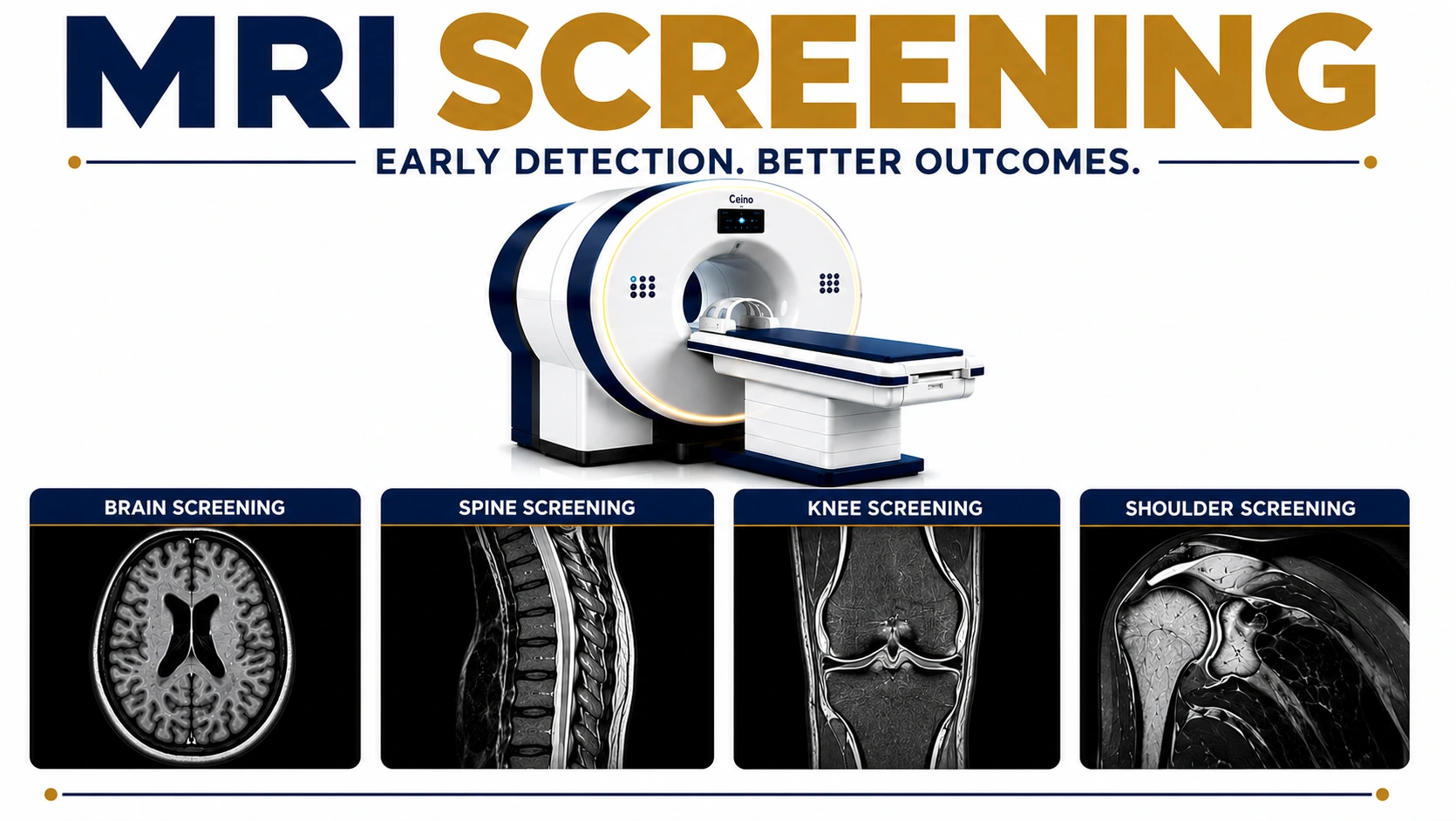 MRI SCREENING

EARLY DETECTION. BETTER OUTCOMES.

Ceino

BRAIN SCREENING

SPINE SCREENING

KNEE SCREENING

SHOULDER SCREENING